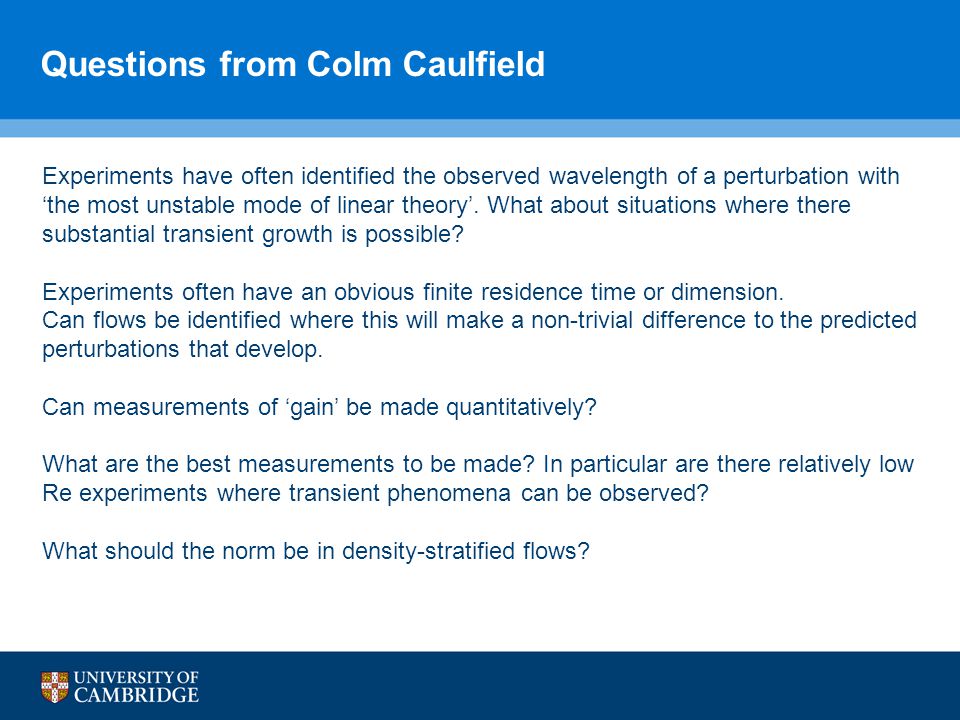 Questions from Colm Caulfield

Experiments have often identified the observed wavelength of a perturbation with ‘the most unstable mode of linear theory’. What about situations where there substantial transient growth is possible?

Experiments often have an obvious finite residence time or dimension.
Can flows be identified where this will make a non-trivial difference to the predicted perturbations that develop.

Can measurements of ‘gain’ be made quantitatively?

What are the best measurements to be made? In particular are there relatively low Re experiments where transient phenomena can be observed?

What should the norm be in density-stratified flows?

UNIVERSITY OF CAMBRIDGE